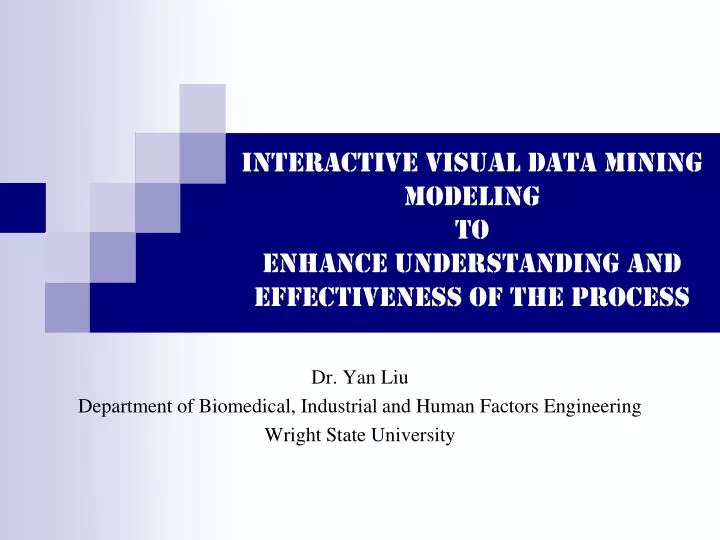 INTERACTIVE VISUAL DATA MINING MODELING
TO
ENHANCE UNDERSTANDING AND EFFECTIVENESS OF THE PROCESS

Dr. Yan Liu
Department of Biomedical, Industrial and Human Factors Engineering
Wright State University